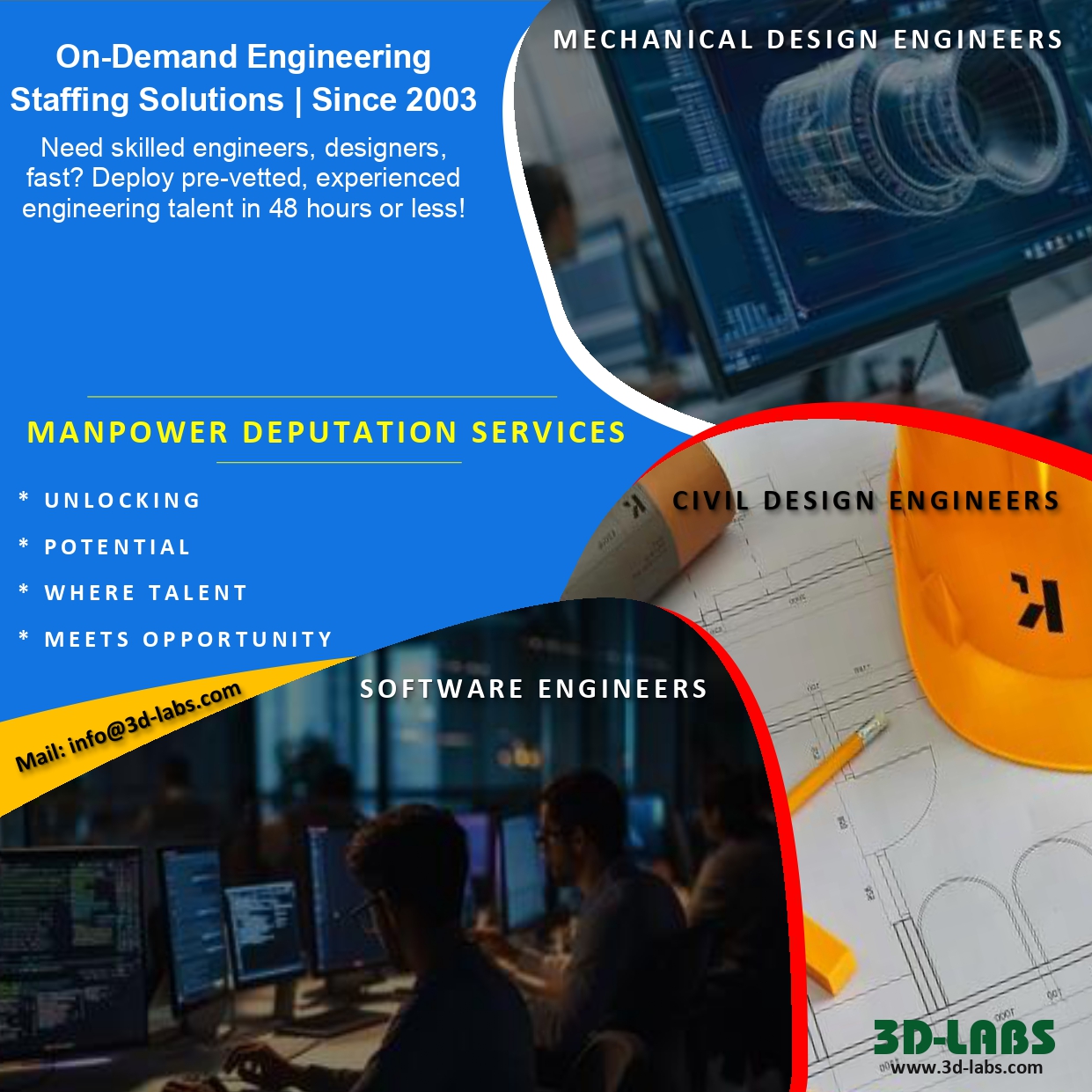 On-Demand Engineering Staffing Solutions | Since 2003

Need skilled engineers, designers, fast? Deploy pre-vetted, experienced engineering talent in 48 hours or less!

MECHANICAL DESIGN ENGINEERS

MANPOWER DEPUTATION SERVICES

* UNLOCKING
* POTENTIAL
* WHERE TALENT
* MEETS OPPORTUNITY

CIVIL DESIGN ENGINEERS

SOFTWARE ENGINEERS

Mail: info@3d-labs.com

3D-LABS
www.3d-labs.com